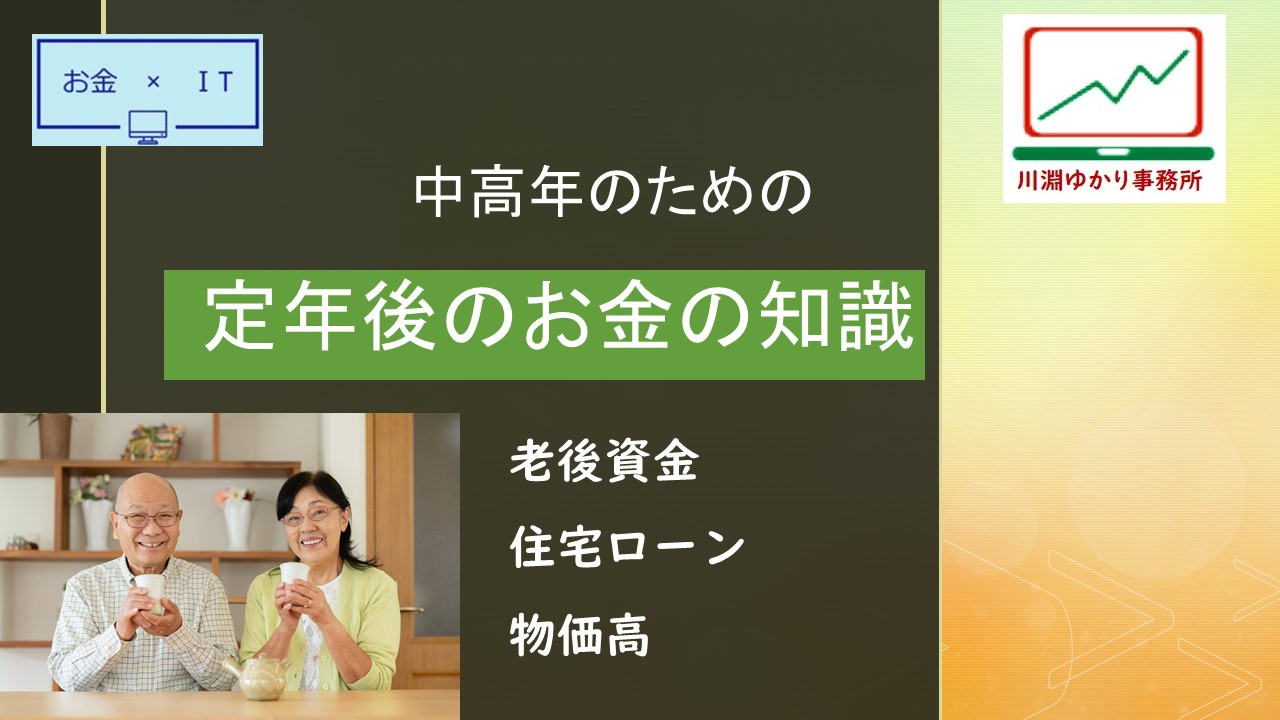 お金 × IT

川淵ゆかり事務所

中高年のための

定年後のお金の知識

老後資金

住宅ローン

物価高